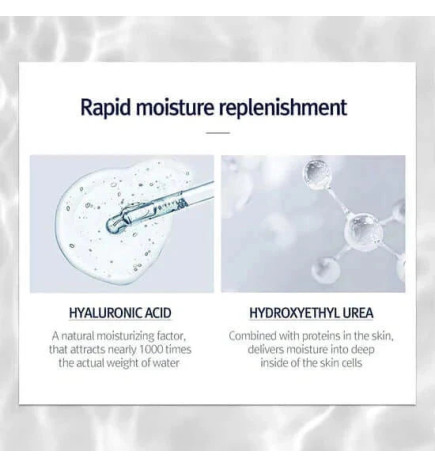 Rapid moisture replenishment

HYALURONIC ACID

A natural moisturizing factor, that attracts nearly 1000 times the actual weight of water

HYDROXYETHYL UREA

Combined with proteins in the skin, delivers moisture into deep inside of the skin cells